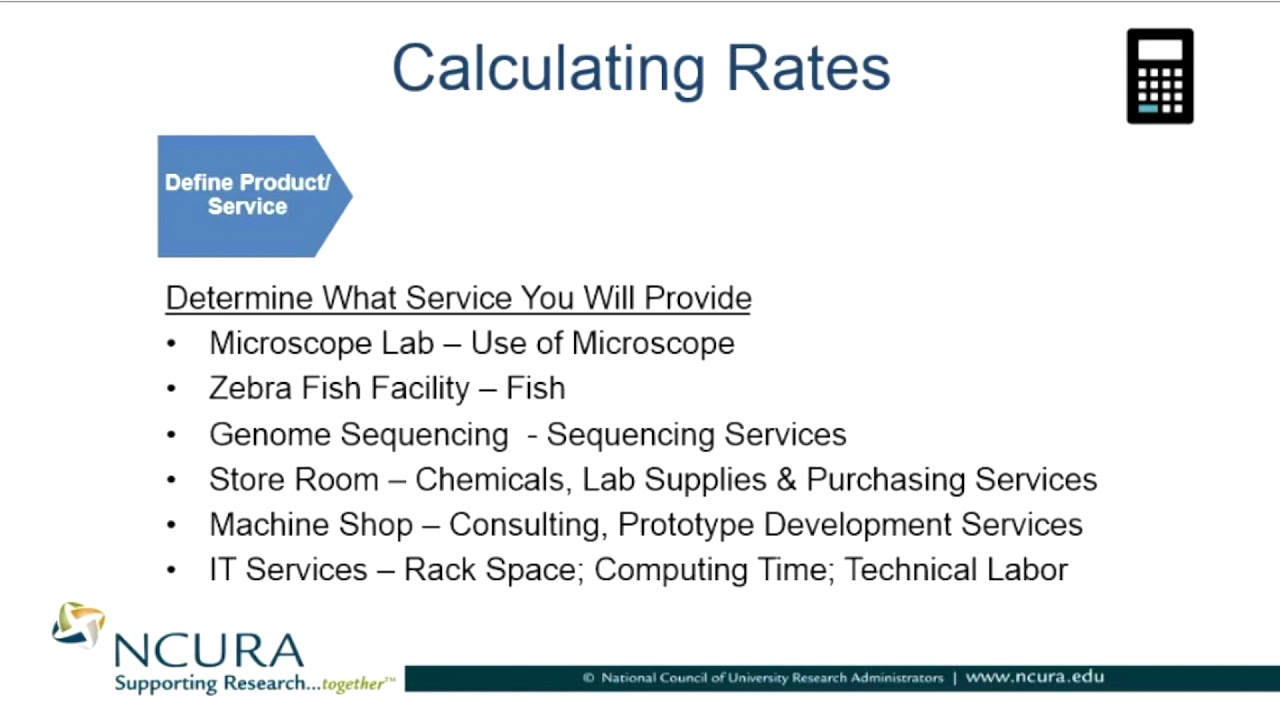 Calculating Rates

Define Product/ Service

Determine What Service You Will Provide

• Microscope Lab – Use of Microscope
• Zebra Fish Facility – Fish
• Genome Sequencing - Sequencing Services
• Store Room – Chemicals, Lab Supplies & Purchasing Services
• Machine Shop – Consulting, Prototype Development Services
• IT Services – Rack Space; Computing Time; Technical Labor

NCURA
Supporting Research...together™

© National Council of University Research Administrators | www.ncura.edu